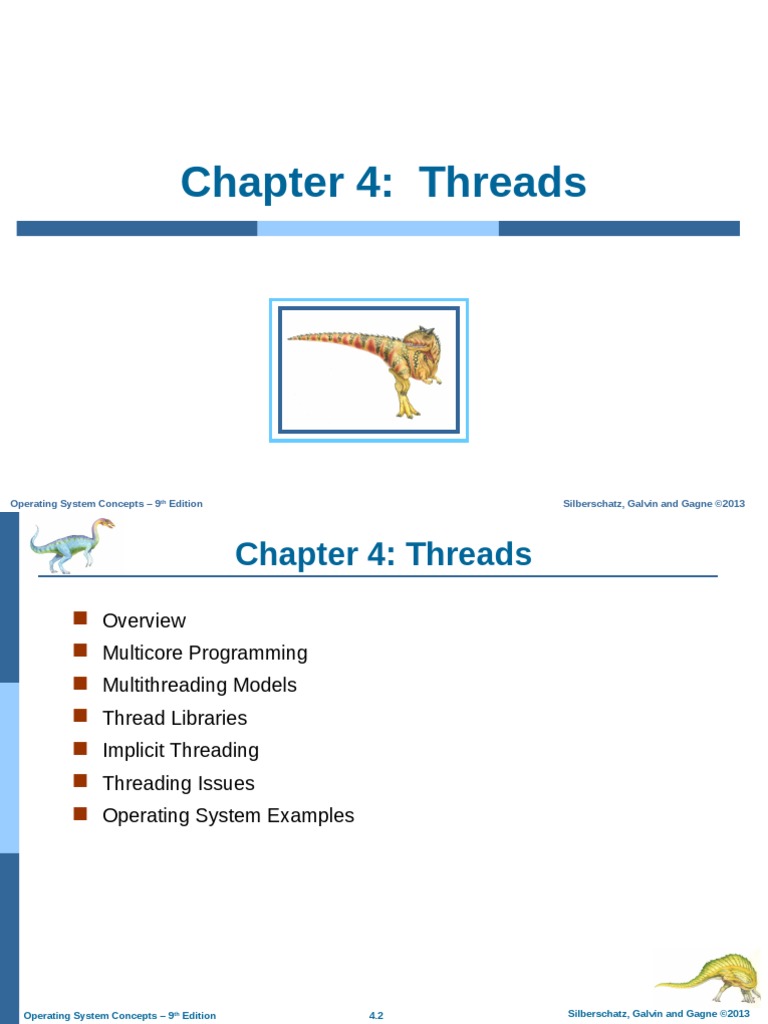 Chapter 4: Threads

Operating System Concepts – 9th Edition

Silberschatz, Galvin and Gagne ©2013

Chapter 4: Threads

Overview
Multicore Programming
Multithreading Models
Thread Libraries
Implicit Threading
Threading Issues
Operating System Examples

Operating System Concepts – 9th Edition

4.2

Silberschatz, Galvin and Gagne ©2013